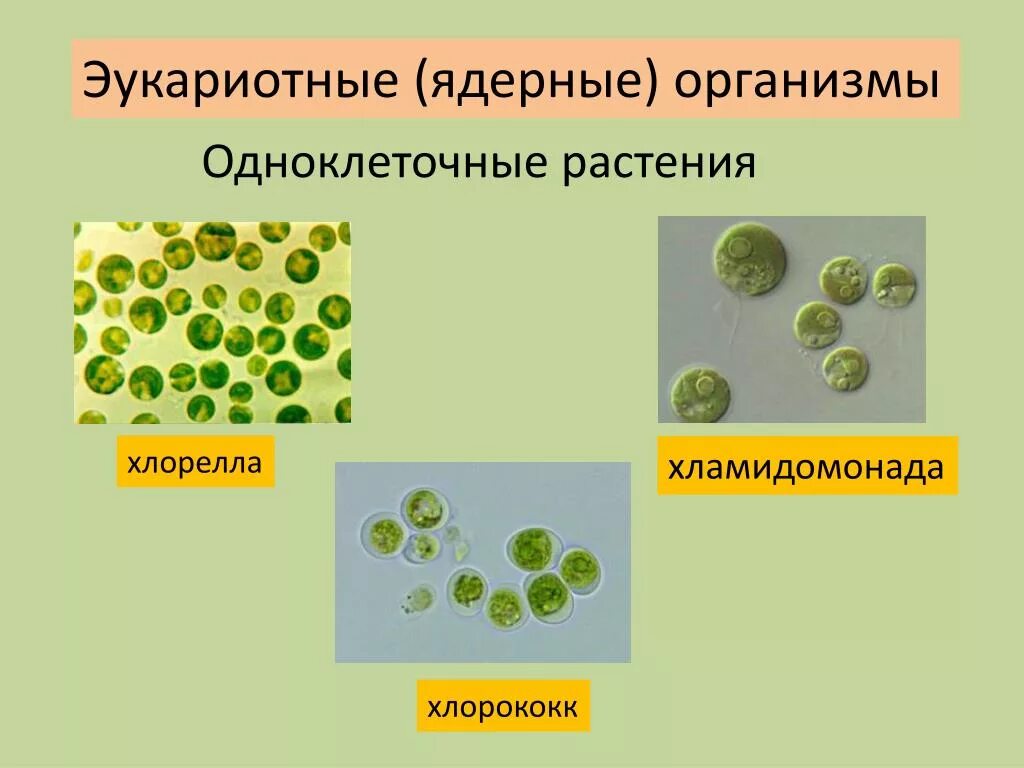 Эукариотные (ядерные) организмы

Одноклеточные растения

хлорелла

хламидомонада

хлорококк